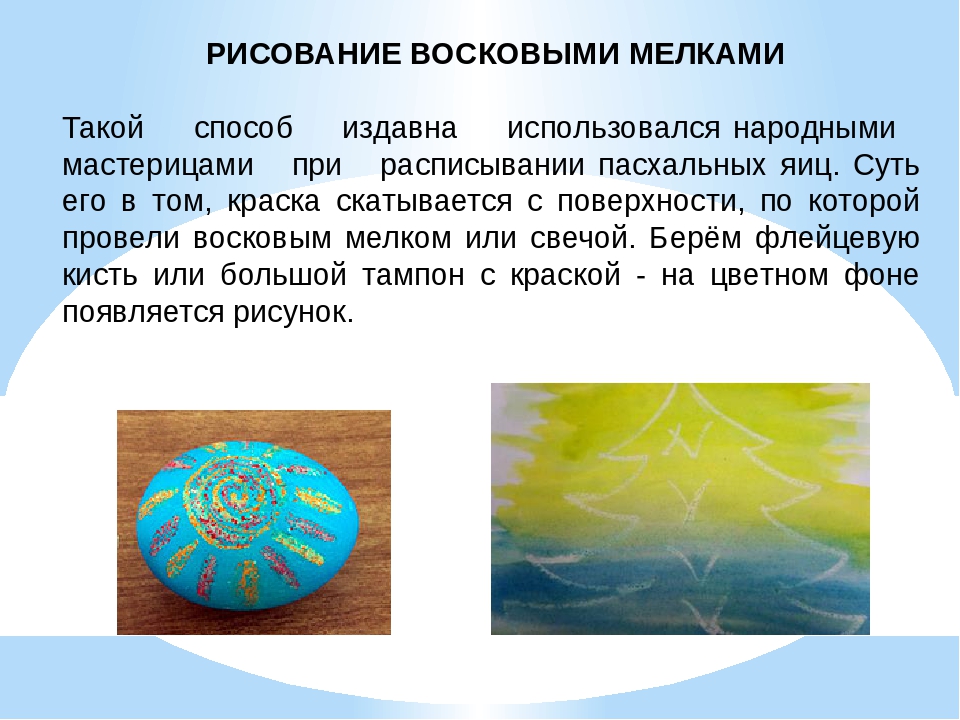 РИСОВАНИЕ ВОСКОВЫМИ МЕЛКАМИ

Такой способ издавна использовался народными мастерицами при расписывании пасхальных яиц. Суть его в том, краска скатывается с поверхности, по которой провели восковым мелком или свечой. Берём флейцевую кисть или большой тампон с краской - на цветном фоне появляется рисунок.